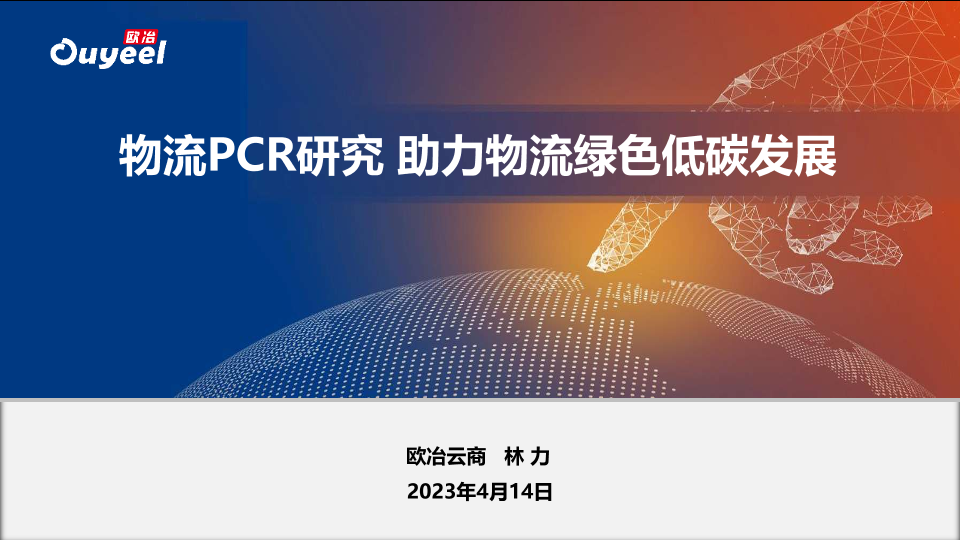 欧冶
Ouyeel

物流PCR研究 助力物流绿色低碳发展

欧冶云商 林 力

2023年4月14日